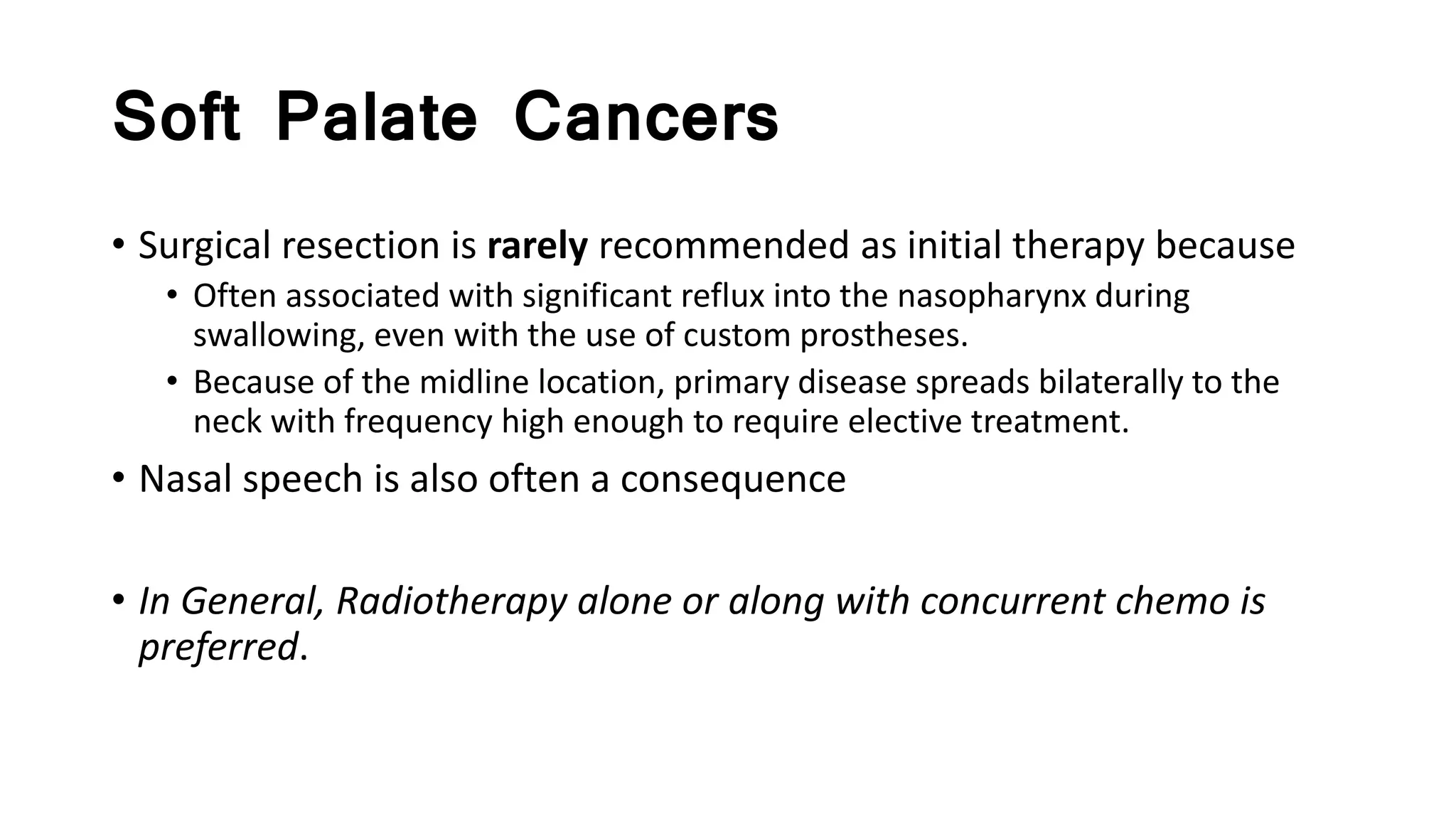 Soft Palate Cancers

• Surgical resection is rarely recommended as initial therapy because
  • Often associated with significant reflux into the nasopharynx during swallowing, even with the use of custom prostheses.
  • Because of the midline location, primary disease spreads bilaterally to the neck with frequency high enough to require elective treatment.
• Nasal speech is also often a consequence

• In General, Radiotherapy alone or along with concurrent chemo is preferred.